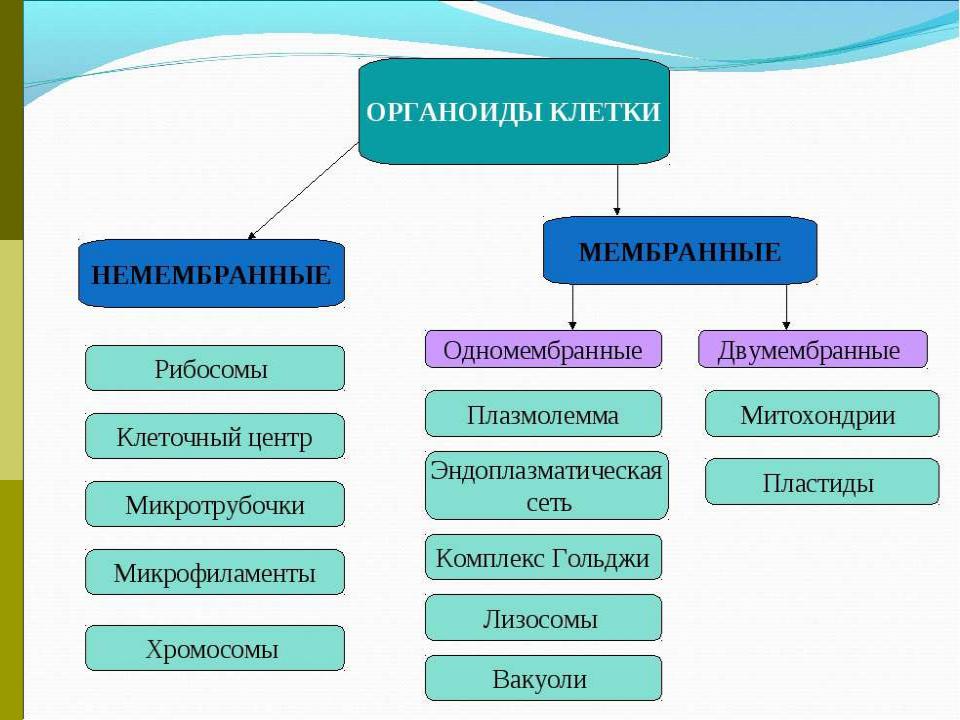 ОРГАНОИДЫ КЛЕТКИ

НЕМЕМБРАННЫЕ

Рибосомы

Клеточный центр

Микротрубочки

Микрофиламенты

Хромосомы

МЕМБРАННЫЕ

Одномембранные

Плазмолемма

Эндоплазматическая сеть

Комплекс Гольджи

Лизосомы

Вакуоли

Двумембранные

Митохондрии

Пластиды